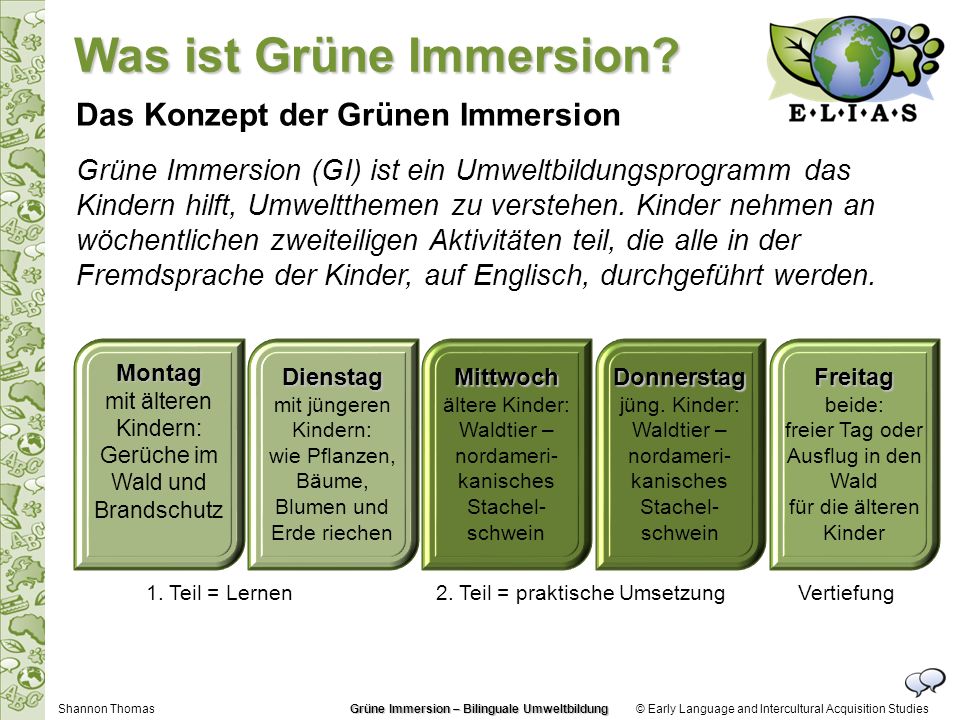 Was ist Grüne Immersion?

E•L•I•A•S

Das Konzept der Grünen Immersion

Grüne Immersion (GI) ist ein Umweltbildungsprogramm das Kindern hilft, Umweltthemen zu verstehen. Kinder nehmen an wöchentlichen zweiteiligen Aktivitäten teil, die alle in der Fremdsprache der Kinder, auf Englisch, durchgeführt werden.

Montag
mit älteren Kindern: Gerüche im Wald und Brandschutz

Dienstag
mit jüngeren Kindern: wie Pflanzen, Bäume, Blumen und Erde riechen

Mittwoch
ältere Kinder: Waldtier – nordamerikanisches Stachelschwein

Donnerstag
jüng. Kinder: Waldtier – nordamerikanisches Stachelschwein

Freitag
beide: freier Tag oder Ausflug in den Wald für die älteren Kinder

1. Teil = Lernen

2. Teil = praktische Umsetzung

Vertiefung

Shannon Thomas

Grüne Immersion – Bilinguale Umweltbildung

© Early Language and Intercultural Acquisition Studies